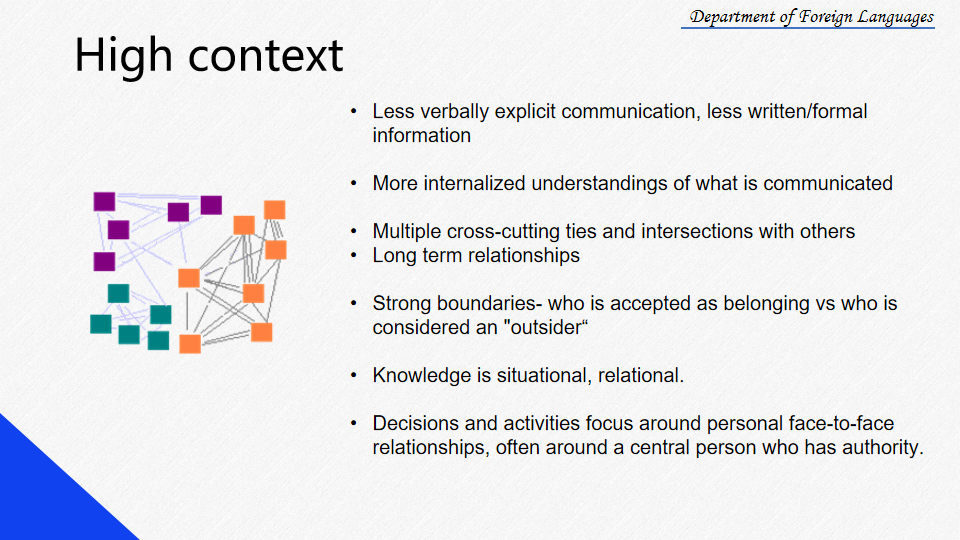 Department of Foreign Languages

High context

• Less verbally explicit communication, less written/formal information

• More internalized understandings of what is communicated

• Multiple cross-cutting ties and intersections with others
• Long term relationships

• Strong boundaries- who is accepted as belonging vs who is considered an "outsider“

• Knowledge is situational, relational.

• Decisions and activities focus around personal face-to-face relationships, often around a central person who has authority.